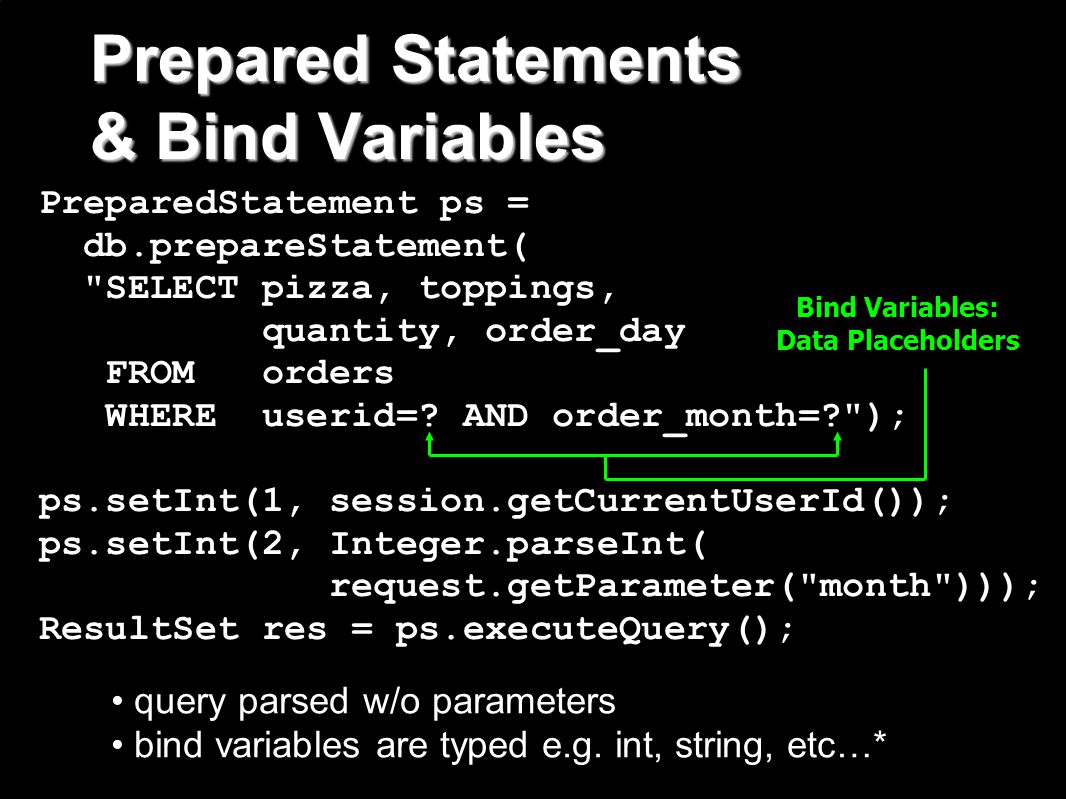 Prepared Statements
& Bind Variables

PreparedStatement ps =
db.prepareStatement(
"SELECT pizza, toppings,
quantity, order_day
FROM orders
WHERE userid=? AND order_month=?");

Bind Variables:
Data Placeholders

ps.setInt(1, session.getCurrentUserId());
ps.setInt(2, Integer.parseInt(
request.getParameter("month")));
ResultSet res = ps.executeQuery();

• query parsed w/o parameters
• bind variables are typed e.g. int, string, etc…*